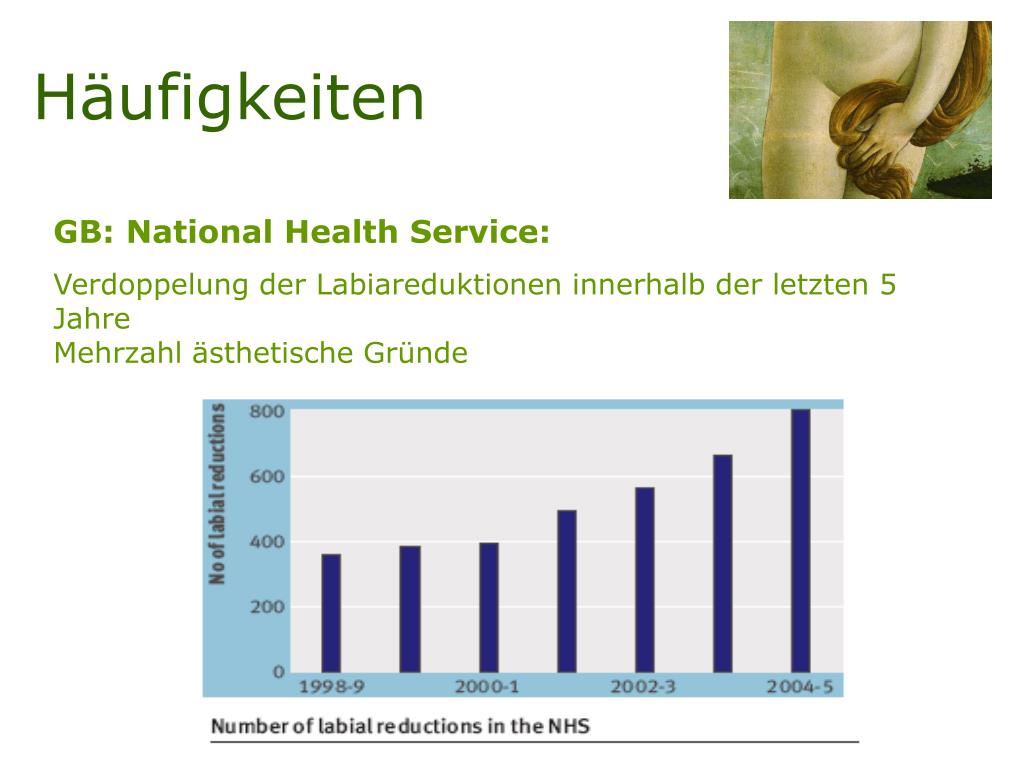 Häufigkeiten

GB: National Health Service:

Verdoppelung der Labiareduktionen innerhalb der letzten 5 Jahre
Mehrzahl ästhetische Gründe

No of labial reductions

800
600
400
200
0

1998-9
2000-1
2002-3
2004-5

Number of labial reductions in the NHS